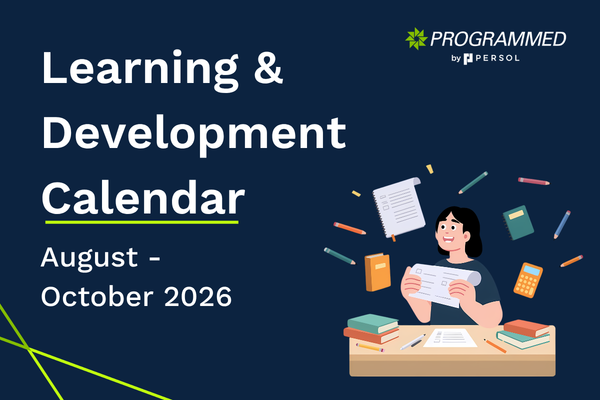 PROGRAMMED
by PERSOL

Learning & Development Calendar

August - October 2026